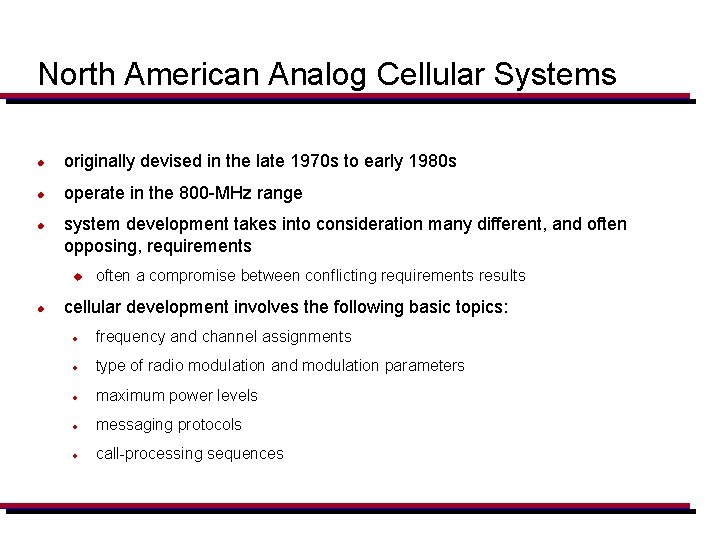 North American Analog Cellular Systems

- originally devised in the late 1970s to early 1980s
- operate in the 800-MHz range
- system development takes into consideration many different, and often opposing, requirements
  - often a compromise between conflicting requirements results
- cellular development involves the following basic topics:
  - frequency and channel assignments
  - type of radio modulation and modulation parameters
  - maximum power levels
  - messaging protocols
  - call-processing sequences